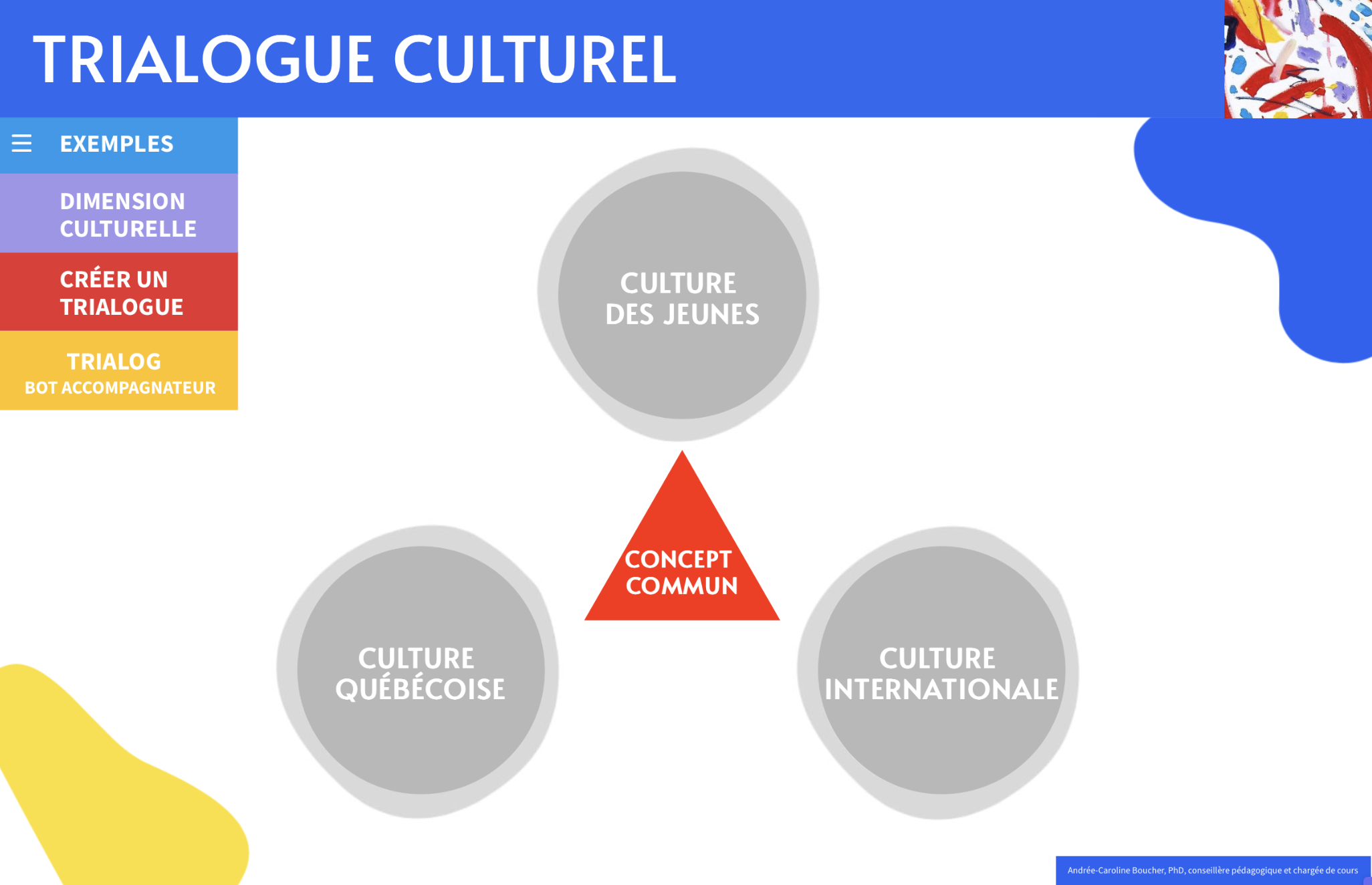 TRIALOGUE CULTUREL

EXEMPLES

DIMENSION CULTURELLE

CRÉER UN TRIALOGUE

TRIALOG
BOT ACCOMPAGNATEUR

CULTURE DES JEUNES

CONCEPT COMMUN

CULTURE QUÉBÉCOISE

CULTURE INTERNATIONALE

Andrée-Caroline Boucher, PhD, conseillère pédagogique et chargée de cours